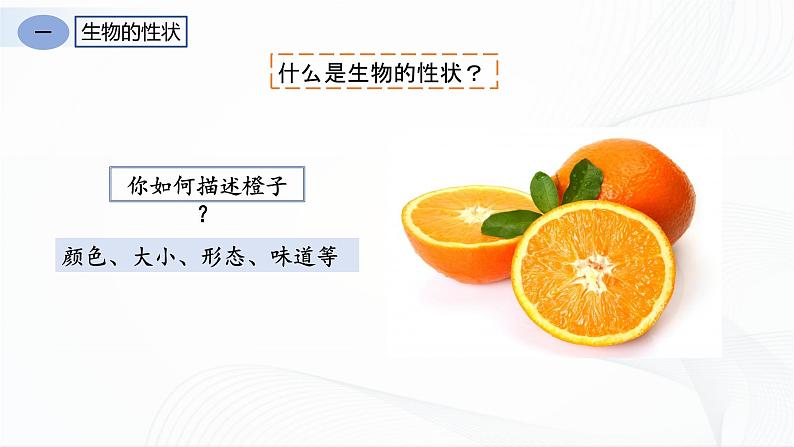 一 生物的性状

什么是生物的性状？

你如何描述橙子？

颜色、大小、形态、味道等